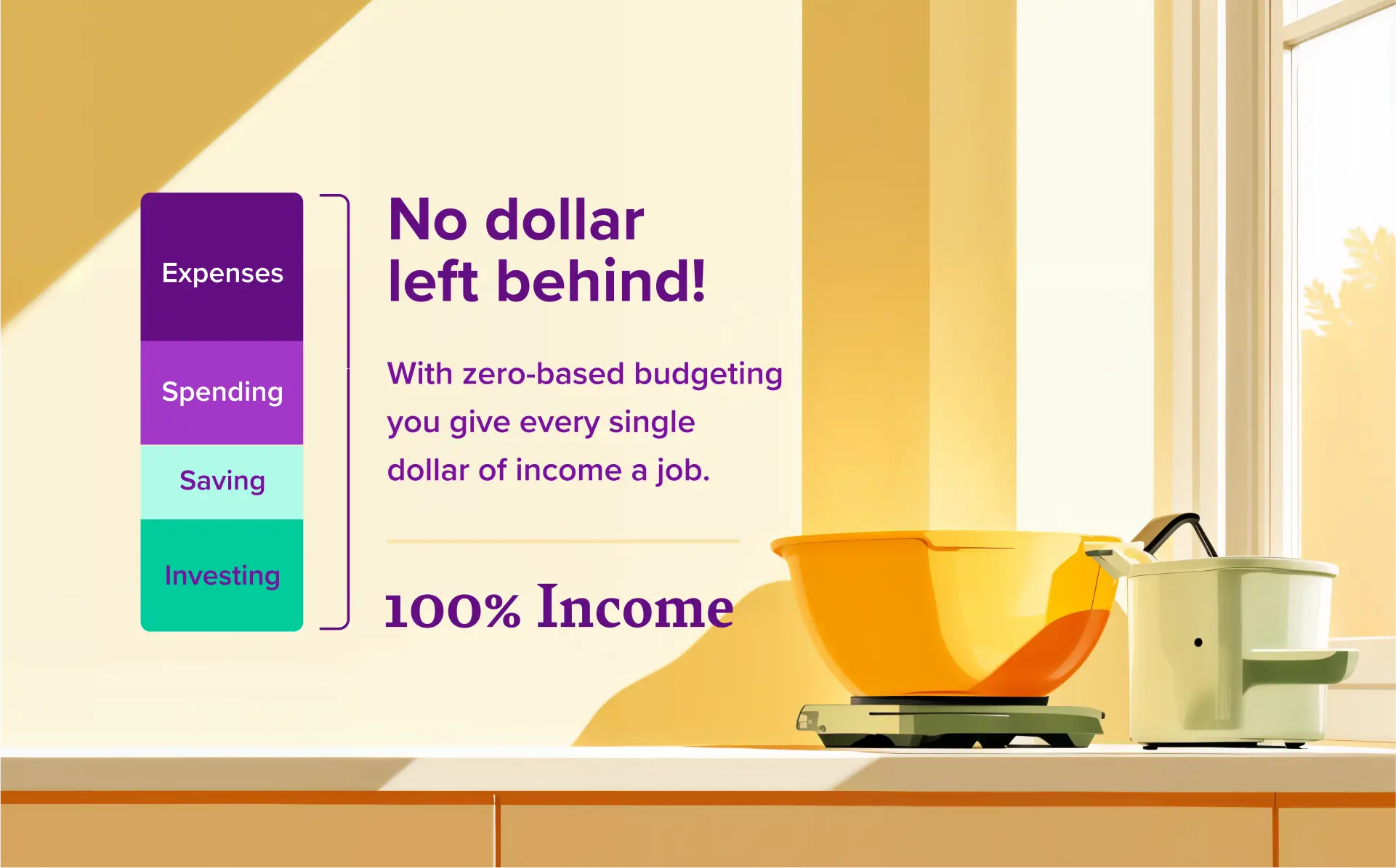 Expenses

Spending

Saving

Investing

No dollar left behind!

With zero-based budgeting you give every single dollar of income a job.

100% Income